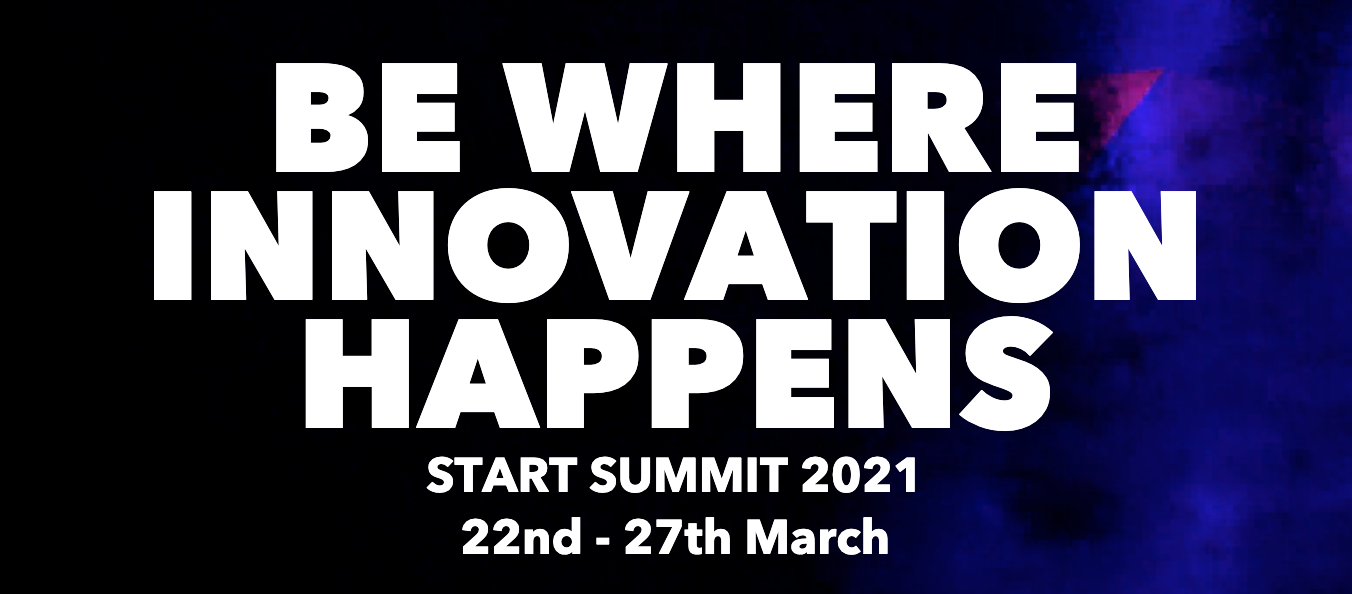 BE WHERE
INNOVATION
HAPPENS

START SUMMIT 2021
22nd - 27th March